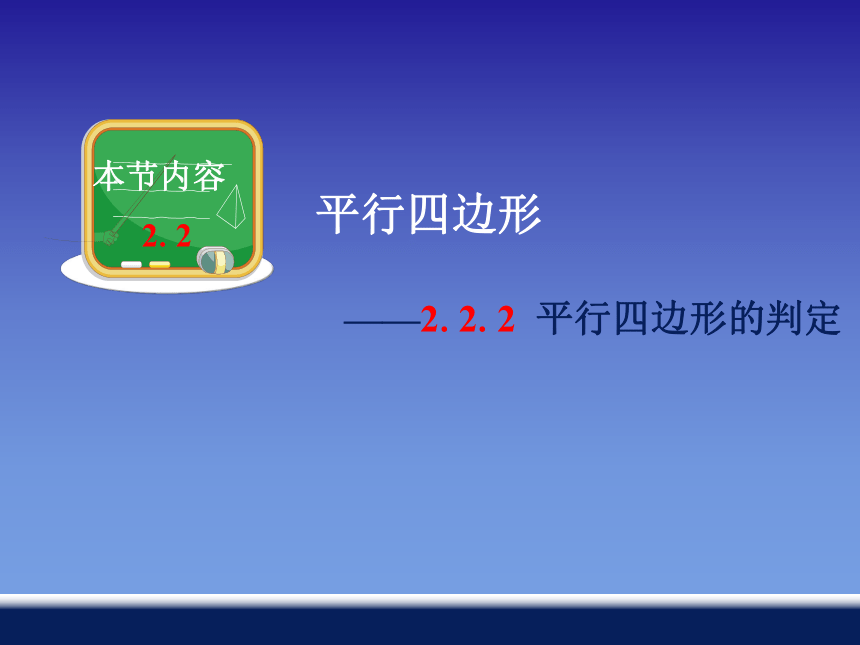 本节内容
2. 2

平行四边形

——2. 2. 2 平行四边形的判定